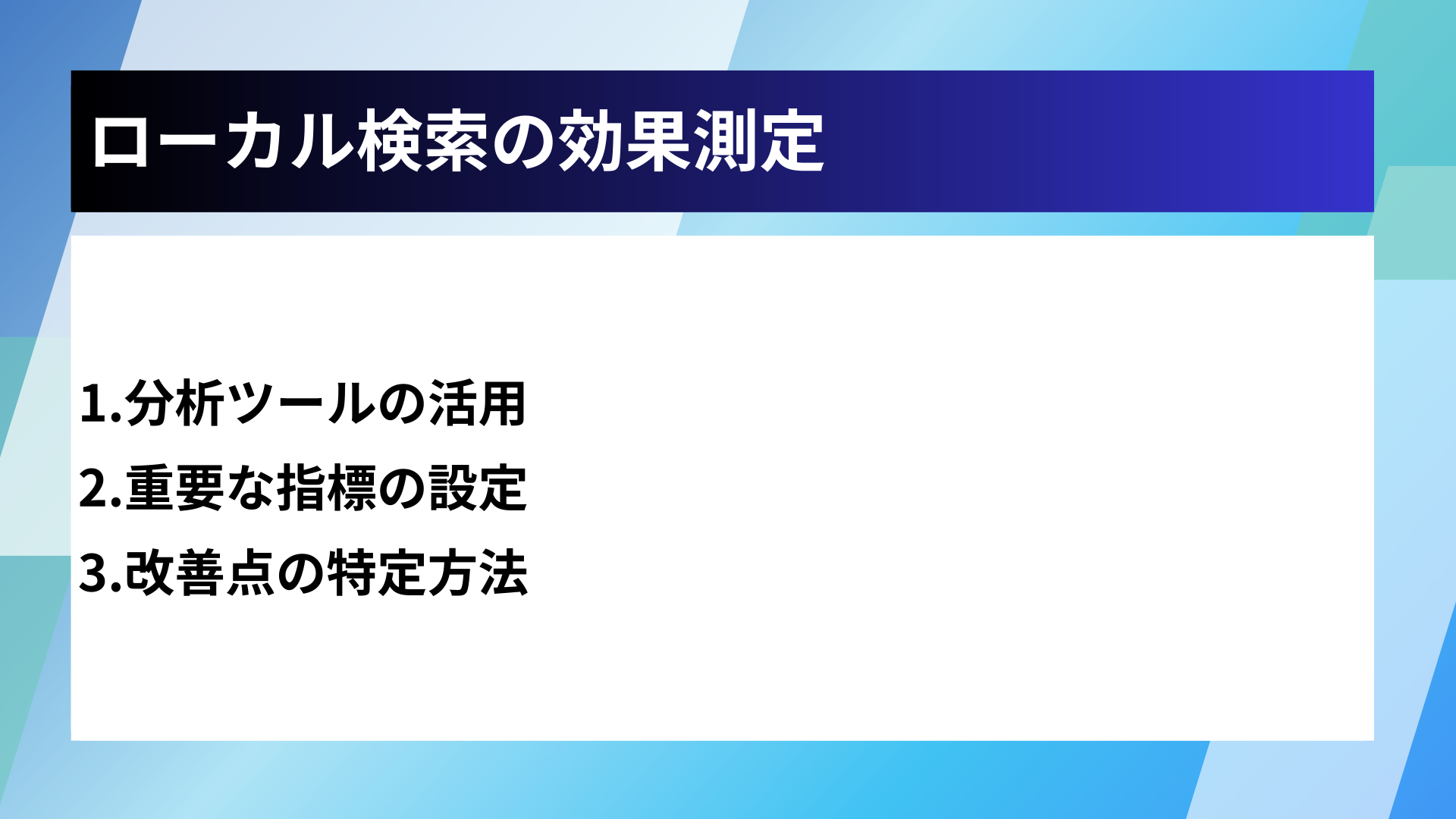 ローカル検索の効果測定

1.分析ツールの活用
2.重要な指標の設定
3.改善点の特定方法